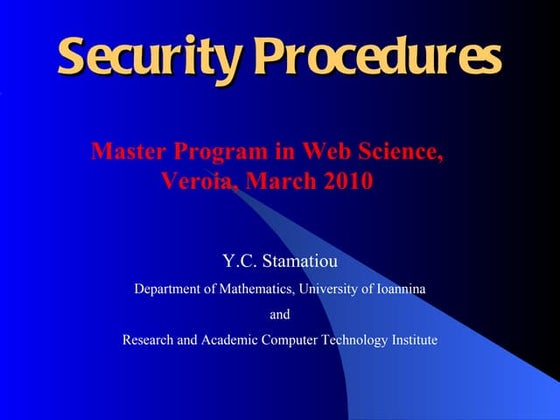 Security Procedures

Master Program in Web Science, Veroia, March 2010

Y.C. Stamatiou

Department of Mathematics, University of Ioannina

and

Research and Academic Computer Technology Institute